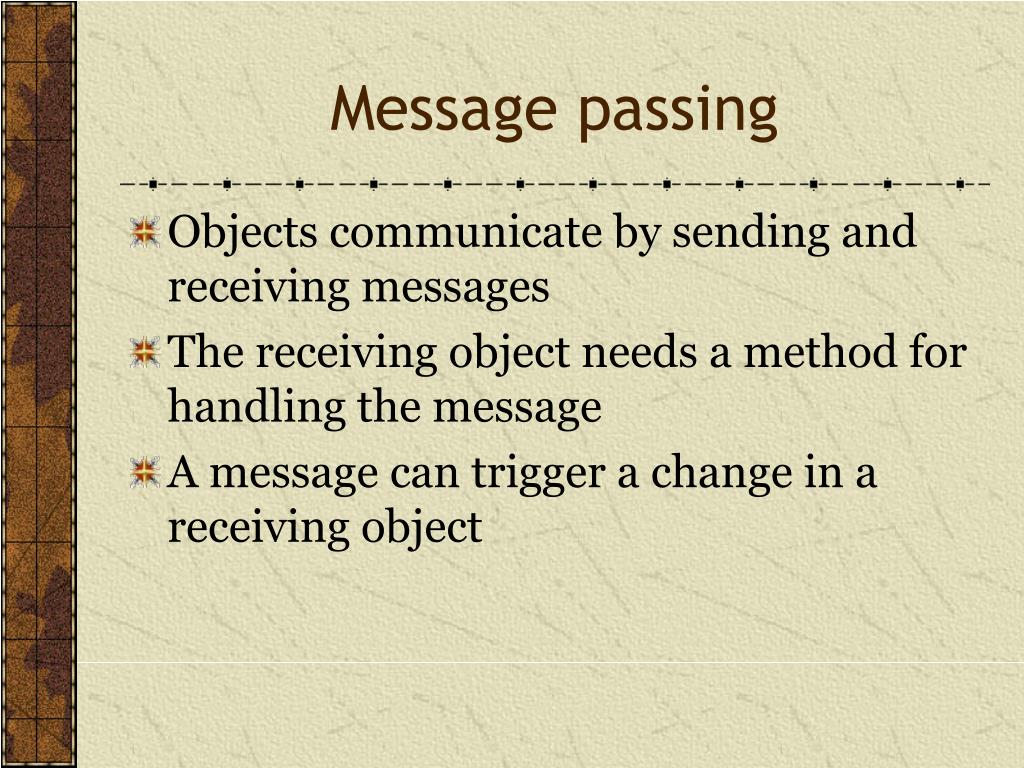 Message passing

Objects communicate by sending and receiving messages

The receiving object needs a method for handling the message

A message can trigger a change in a receiving object